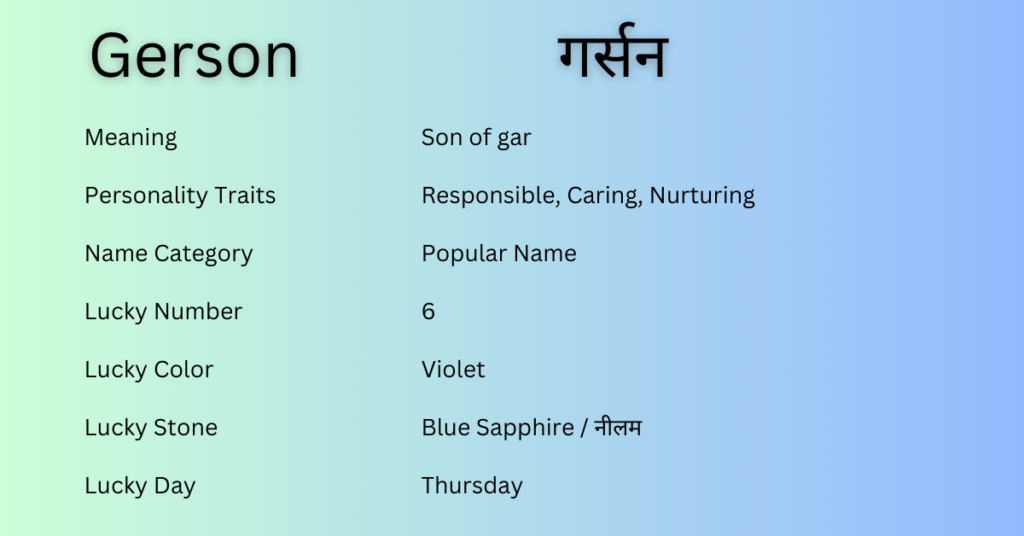 | Gerson | गर्सन |
|---|---|
| Meaning | Son of gar |
| Personality Traits | Responsible, Caring, Nurturing |
| Name Category | Popular Name |
| Lucky Number | 6 |
| Lucky Color | Violet |
| Lucky Stone | Blue Sapphire / नीलम |
| Lucky Day | Thursday |